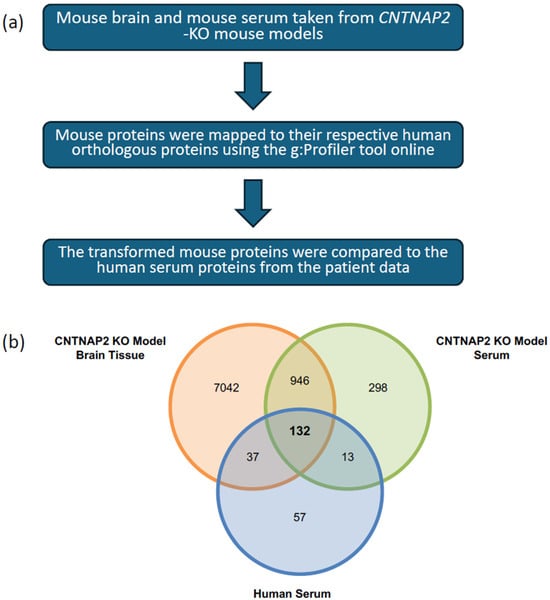 (a)

Mouse brain and mouse serum taken from CNTNAP2 -KO mouse models

Mouse proteins were mapped to their respective human orthologous proteins using the g:Profiler tool online

The transformed mouse proteins were compared to the human serum proteins from the patient data

(b)

CNTNAP2 KO Model Brain Tissue

CNTNAP2 KO Model Serum

7042

946

298

132

37

13

57

Human Serum